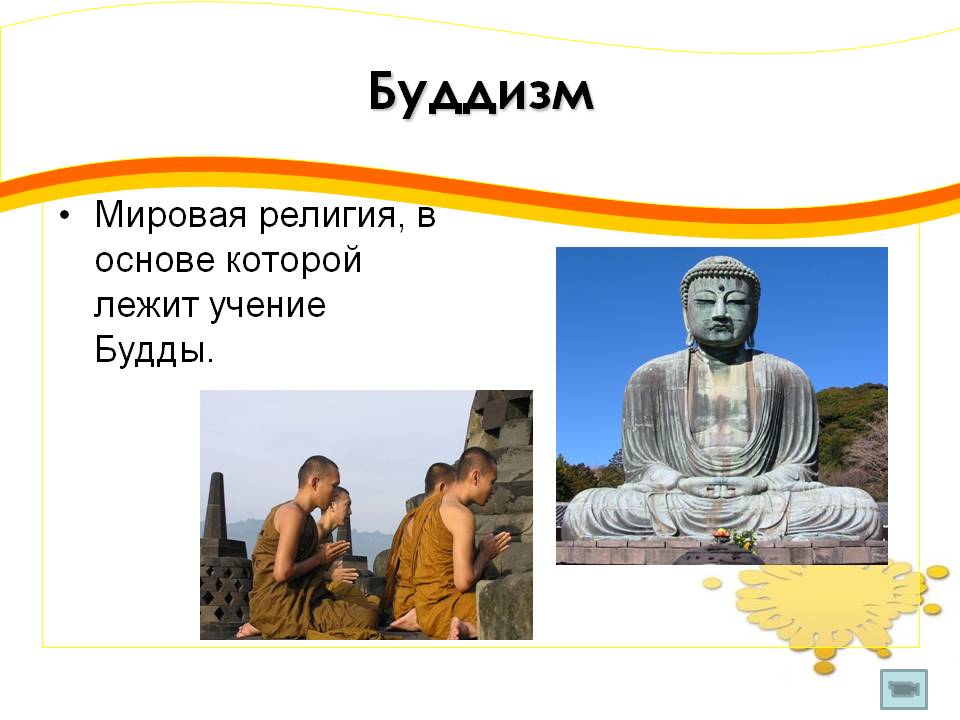 Буддизм

• Мировая религия, в основе которой лежит учение Будды.